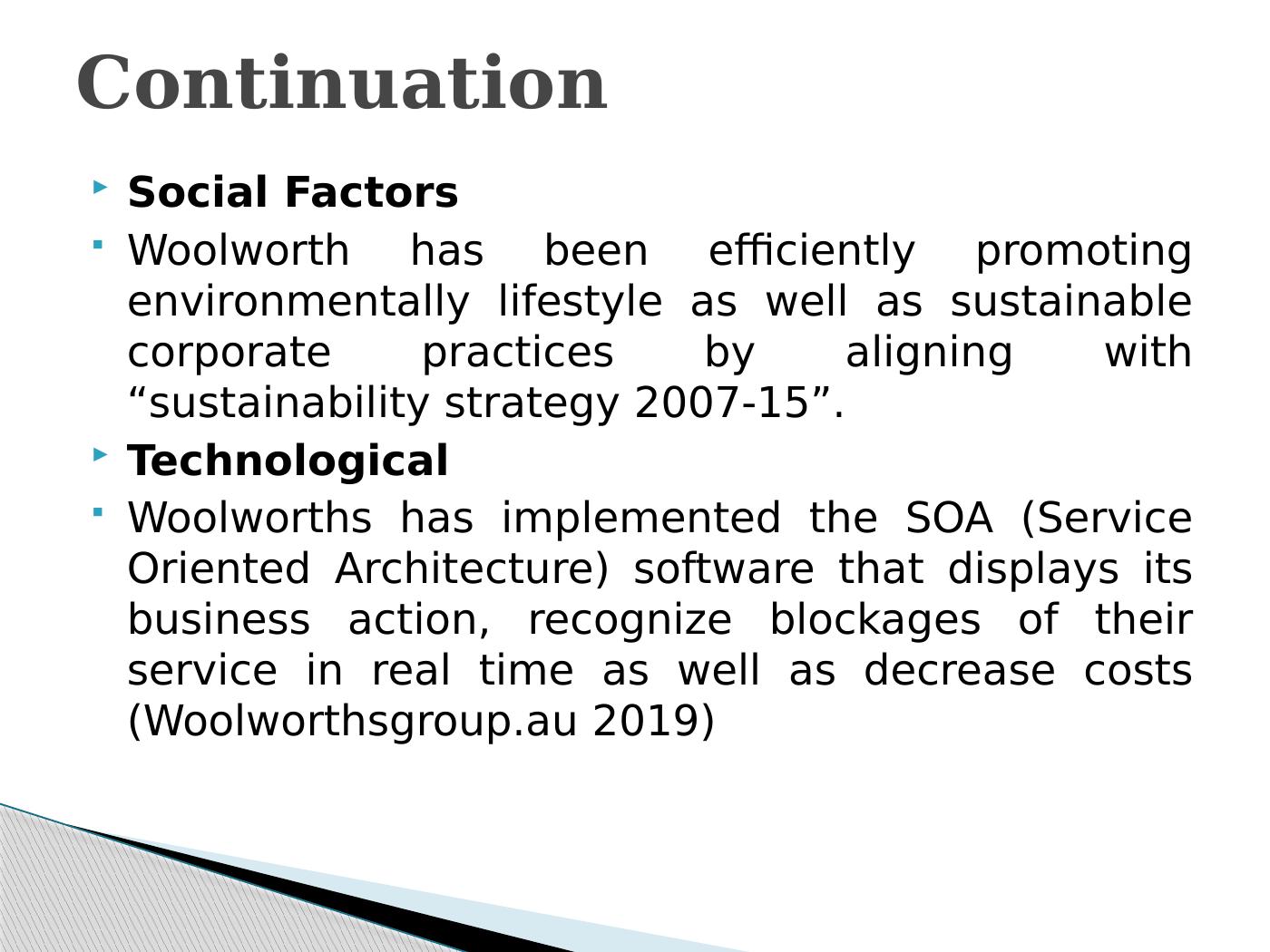 Continuation

Social Factors

Woolworth has been efficiently promoting environmentally lifestyle as well as sustainable corporate practices by aligning with “sustainability strategy 2007-15”.

Technological

Woolworths has implemented the SOA (Service Oriented Architecture) software that displays its business action, recognize blockages of their service in real time as well as decrease costs (Woolworthsgroup.au 2019)